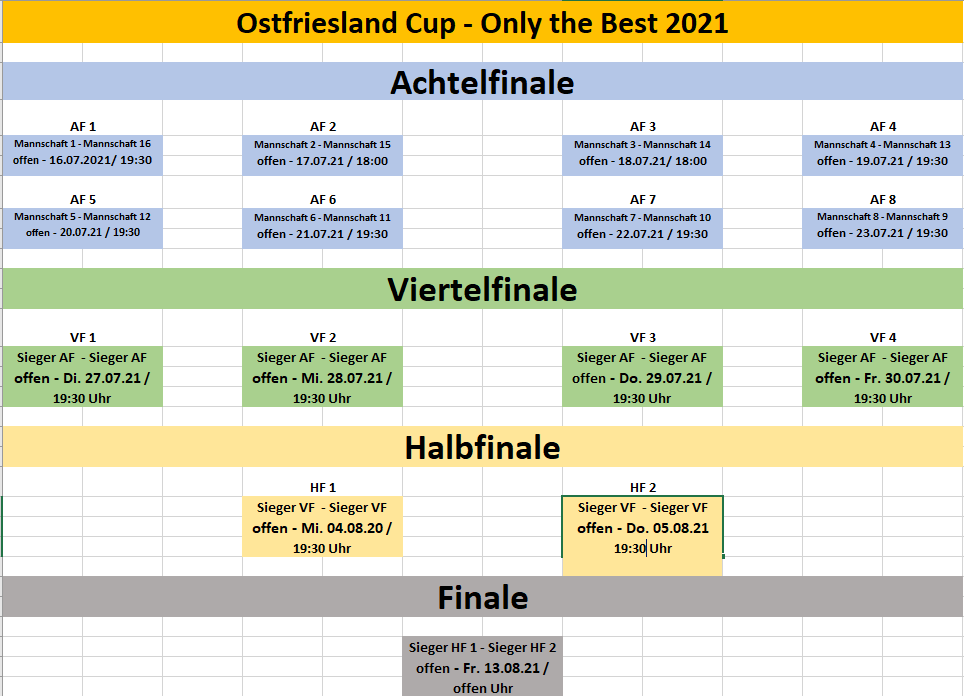 Ostfriesland Cup - Only the Best 2021

Achtelfinale

AF 1
Mannschaft 1 - Mannschaft 16
offen - 16.07.2021/ 19:30

AF 2
Mannschaft 2 - Mannschaft 15
offen - 17.07.21 / 18:00

AF 3
Mannschaft 3 - Mannschaft 14
offen - 18.07.21/ 18:00

AF 4
Mannschaft 4 - Mannschaft 13
offen - 19.07.21 / 19:30

AF 5
Mannschaft 5 - Mannschaft 12
offen - 20.07.21 / 19:30

AF 6
Mannschaft 6 - Mannschaft 11
offen - 21.07.21 / 19:30

AF 7
Mannschaft 7 - Mannschaft 10
offen - 22.07.21 / 19:30

AF 8
Mannschaft 8 - Mannschaft 9
offen - 23.07.21 / 19:30

Viertelfinale

VF 1
Sieger AF - Sieger AF
offen - Di. 27.07.21 / 19:30 Uhr

VF 2
Sieger AF - Sieger AF
offen - Mi. 28.07.21 / 19:30 Uhr

VF 3
Sieger AF - Sieger AF
offen - Do. 29.07.21 / 19:30 Uhr

VF 4
Sieger AF - Sieger AF
offen - Fr. 30.07.21 / 19:30 Uhr

Halbfinale

HF 1
Sieger VF - Sieger VF
offen - Mi. 04.08.20 / 19:30 Uhr

HF 2
Sieger VF - Sieger VF
offen - Do. 05.08.21 19:30 Uhr

Finale

Sieger HF 1 - Sieger HF 2
offen - Fr. 13.08.21 / offen Uhr